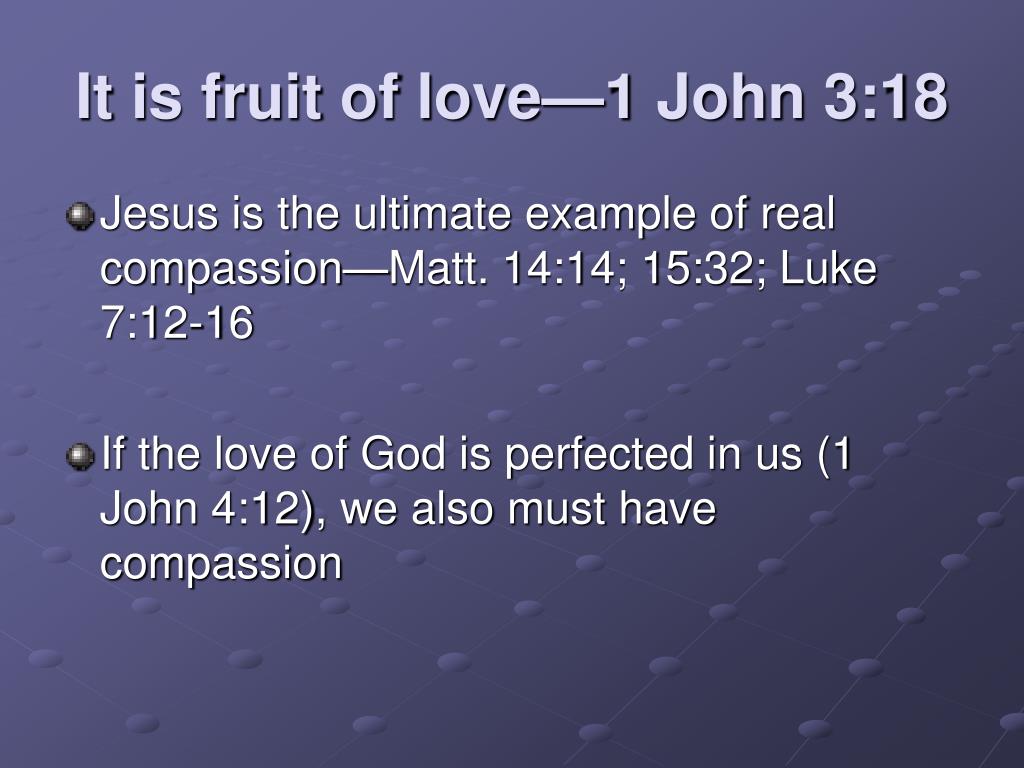 It is fruit of love—1 John 3:18

Jesus is the ultimate example of real compassion—Matt. 14:14; 15:32; Luke 7:12-16

If the love of God is perfected in us (1 John 4:12), we also must have compassion